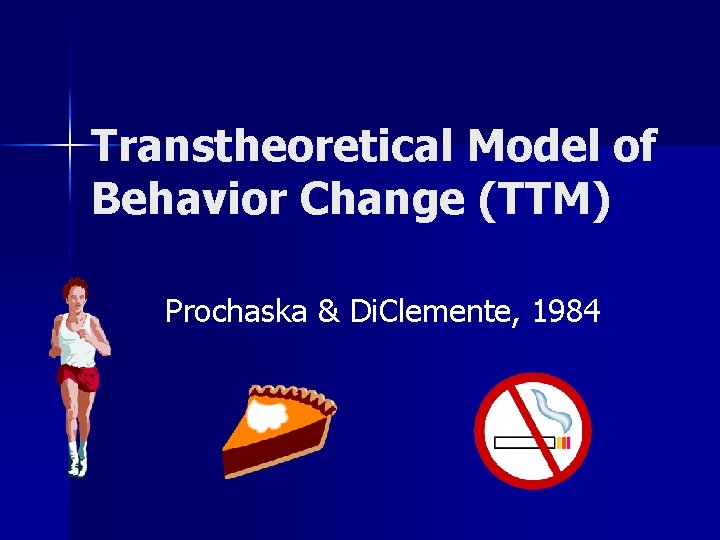 Transtheoretical Model of Behavior Change (TTM)

Prochaska & DiClemente, 1984